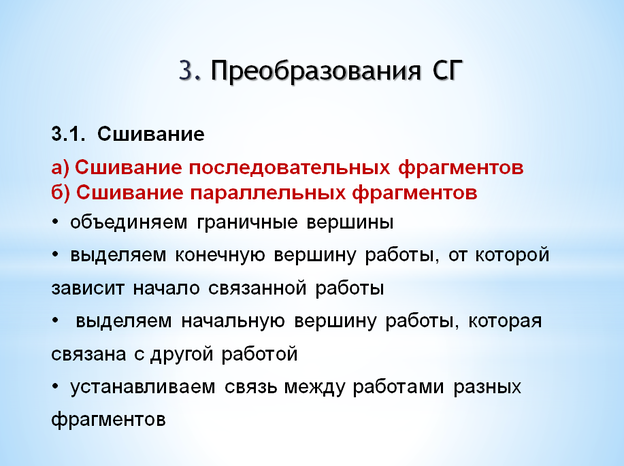 3. Преобразования СГ

3.1. Сшивание

а) Сшивание последовательных фрагментов
б) Сшивание параллельных фрагментов

• объединяем граничные вершины

• выделяем конечную вершину работы, от которой зависит начало связанной работы

• выделяем начальную вершину работы, которая связана с другой работой

• устанавливаем связь между работами разных фрагментов